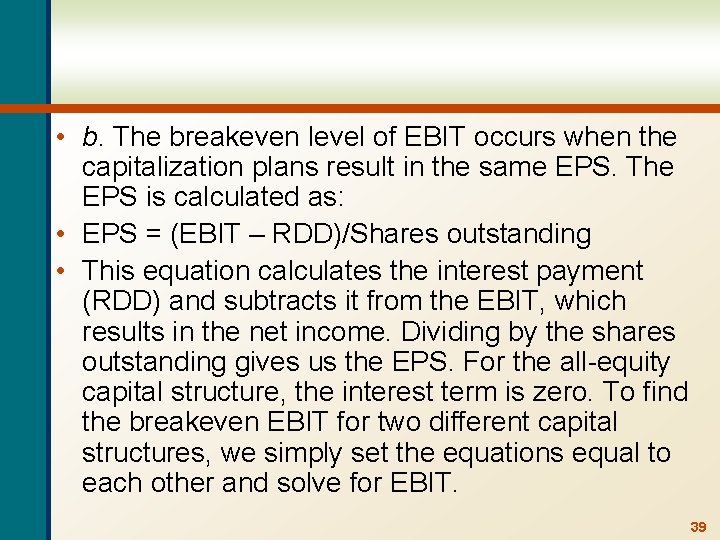 • b. The breakeven level of EBIT occurs when the capitalization plans result in the same EPS. The EPS is calculated as:

• EPS = (EBIT – RDD)/Shares outstanding

• This equation calculates the interest payment (RDD) and subtracts it from the EBIT, which results in the net income. Dividing by the shares outstanding gives us the EPS. For the all-equity capital structure, the interest term is zero. To find the breakeven EBIT for two different capital structures, we simply set the equations equal to each other and solve for EBIT.

39